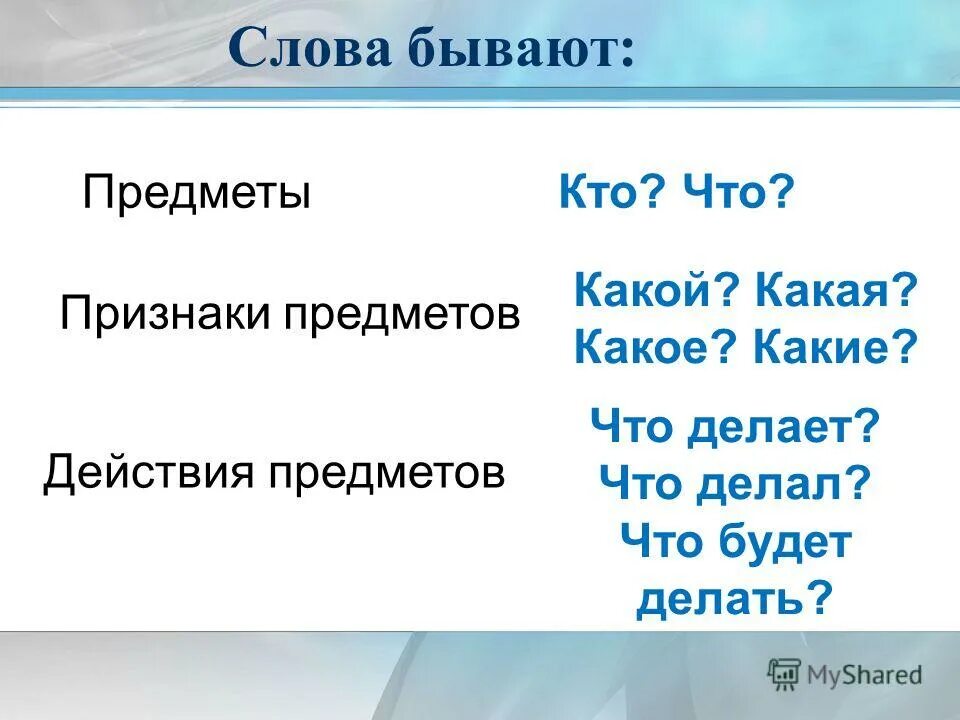 Слова бывают:

Предметы

Кто? Что?

Признаки предметов

Какой? Какая? Какое? Какие?

Действия предметов

Что делает? Что делал? Что будет делать?

MyShared